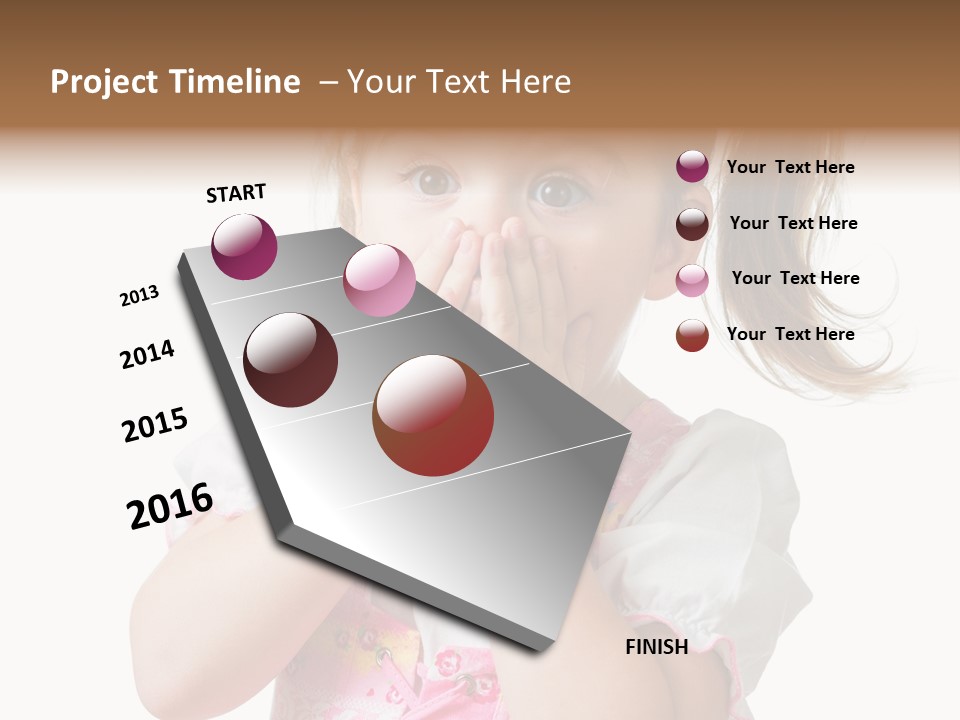 Project Timeline – Your Text Here

START

2013

2014

2015

2016

FINISH

Your Text Here

Your Text Here

Your Text Here

Your Text Here